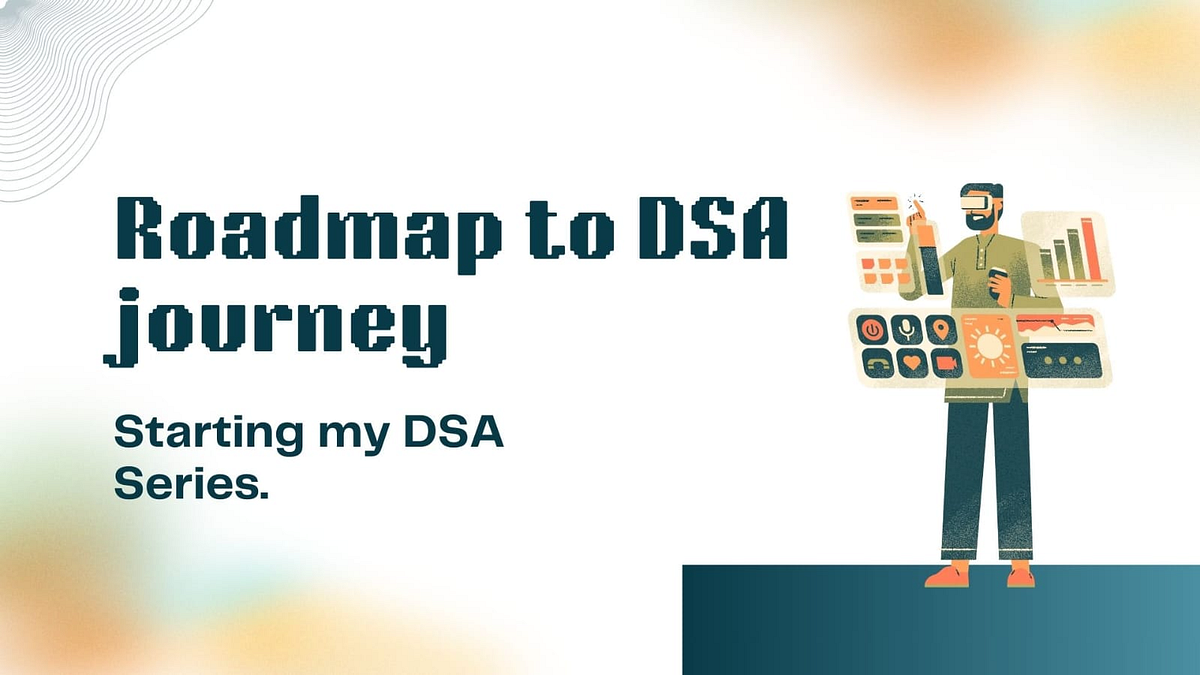 Roadmap to DSA journey

Starting my DSA Series.